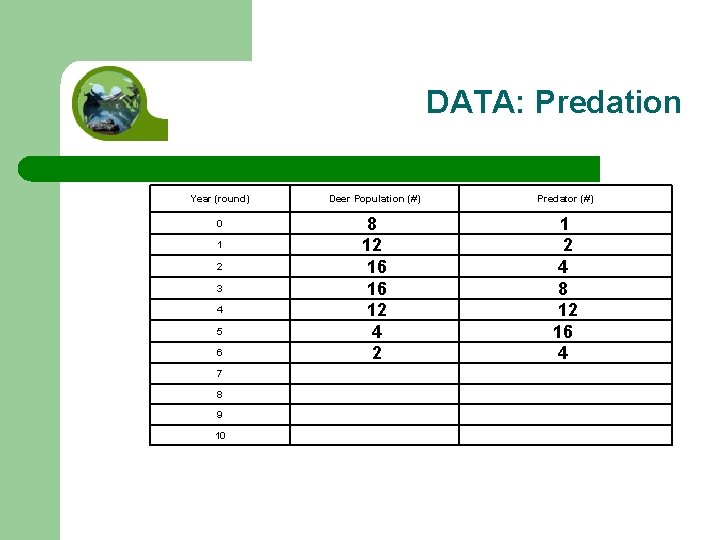 DATA: Predation

| Year (round) | Deer Population (#) | Predator (#) |
|---|---|---|
| 0 | 8 | 1 |
| 1 | 12 | 2 |
| 2 | 16 | 4 |
| 3 | 16 | 8 |
| 4 | 12 | 12 |
| 5 | 4 | 16 |
| 6 | 2 | 4 |
| 7 | | |
| 8 | | |
| 9 | | |
| 10 | | |